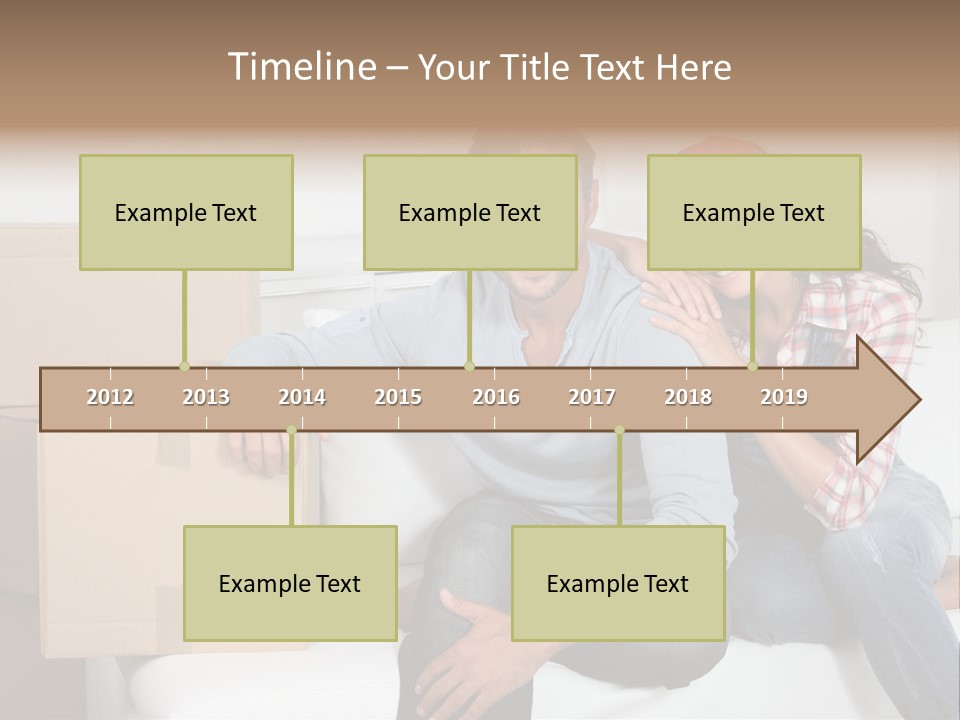 Timeline – Your Title Text Here

Example Text

Example Text

Example Text

2012 2013 2014 2015 2016 2017 2018 2019

Example Text

Example Text